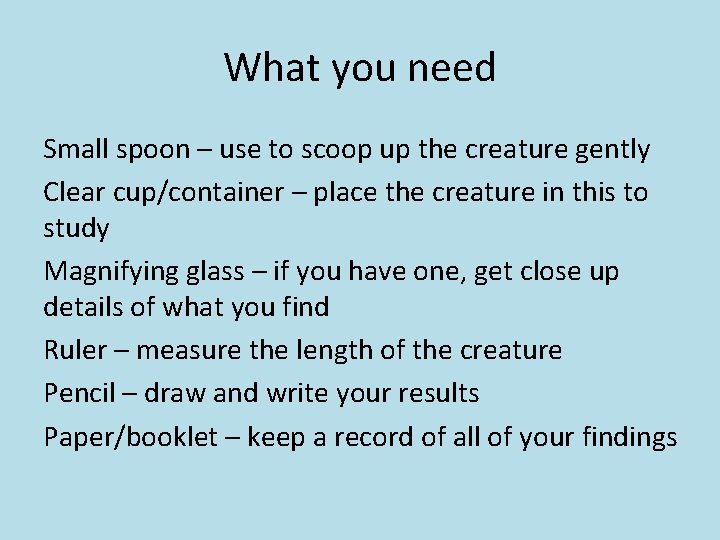 What you need

Small spoon – use to scoop up the creature gently

Clear cup/container – place the creature in this to study

Magnifying glass – if you have one, get close up details of what you find

Ruler – measure the length of the creature

Pencil – draw and write your results

Paper/booklet – keep a record of all of your findings